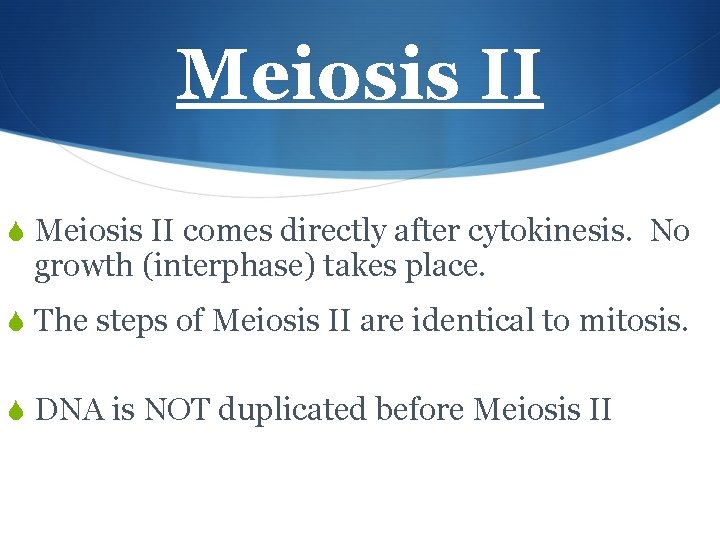 Meiosis II

Meiosis II comes directly after cytokinesis. No growth (interphase) takes place.

The steps of Meiosis II are identical to mitosis.

DNA is NOT duplicated before Meiosis II